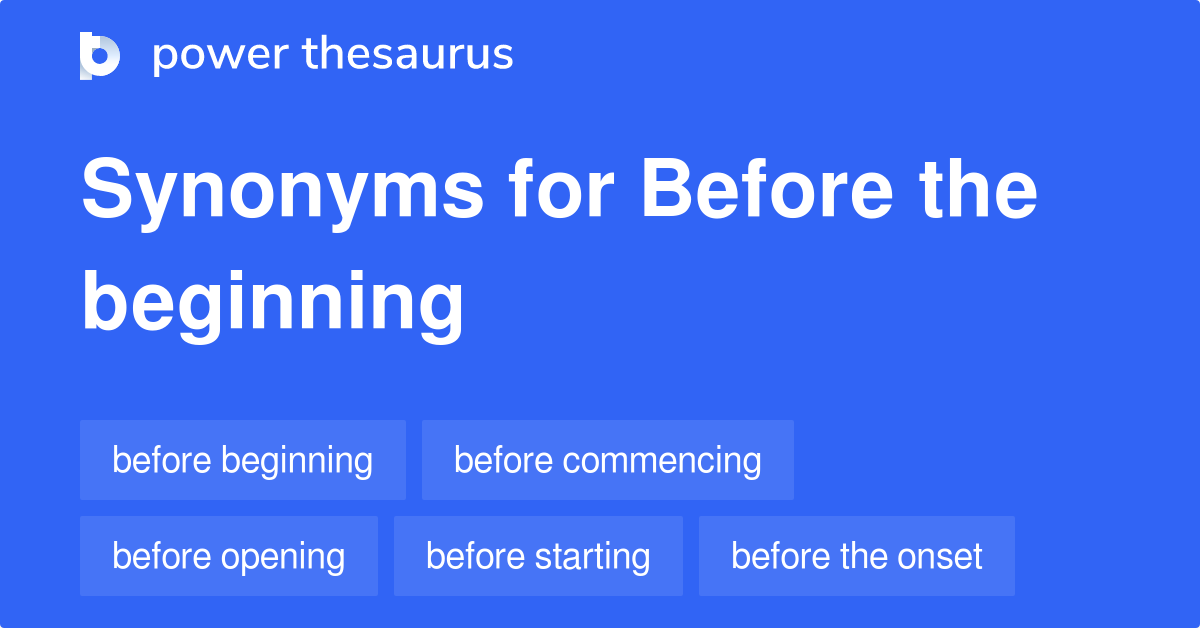 power thesaurus

Synonyms for Before the beginning

before beginning
before commencing
before opening
before starting
before the onset